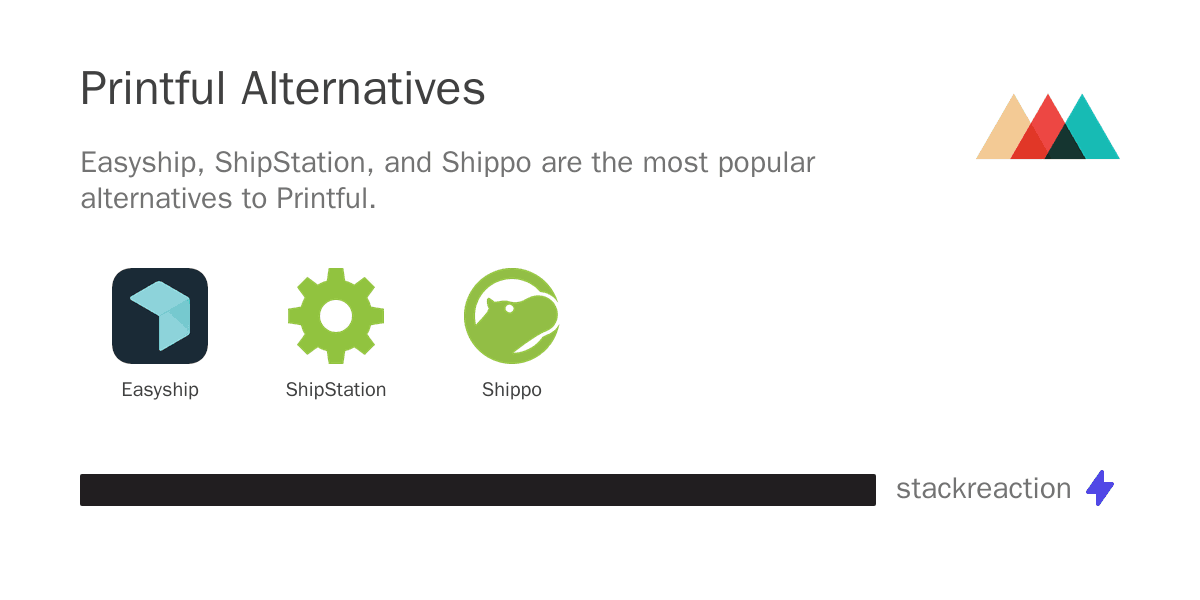 Printful Alternatives

Easyship, ShipStation, and Shippo are the most popular alternatives to Printful.

Easyship

ShipStation

Shippo

stackreaction